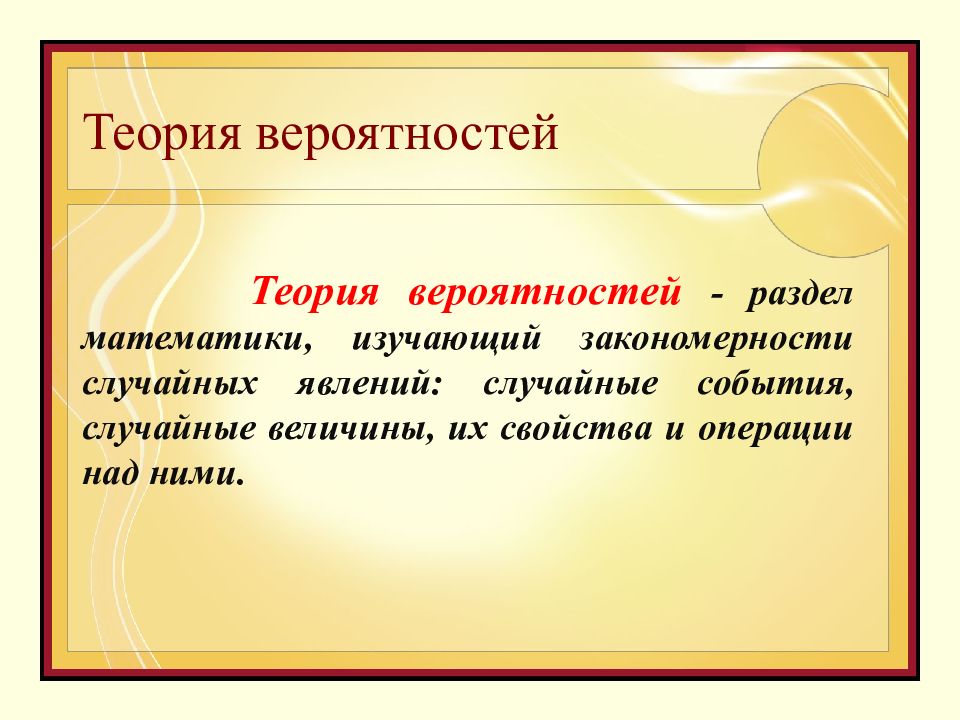 Теория вероятностей

Теория вероятностей - раздел математики, изучающий закономерности случайных явлений: случайные события, случайные величины, их свойства и операции над ними.